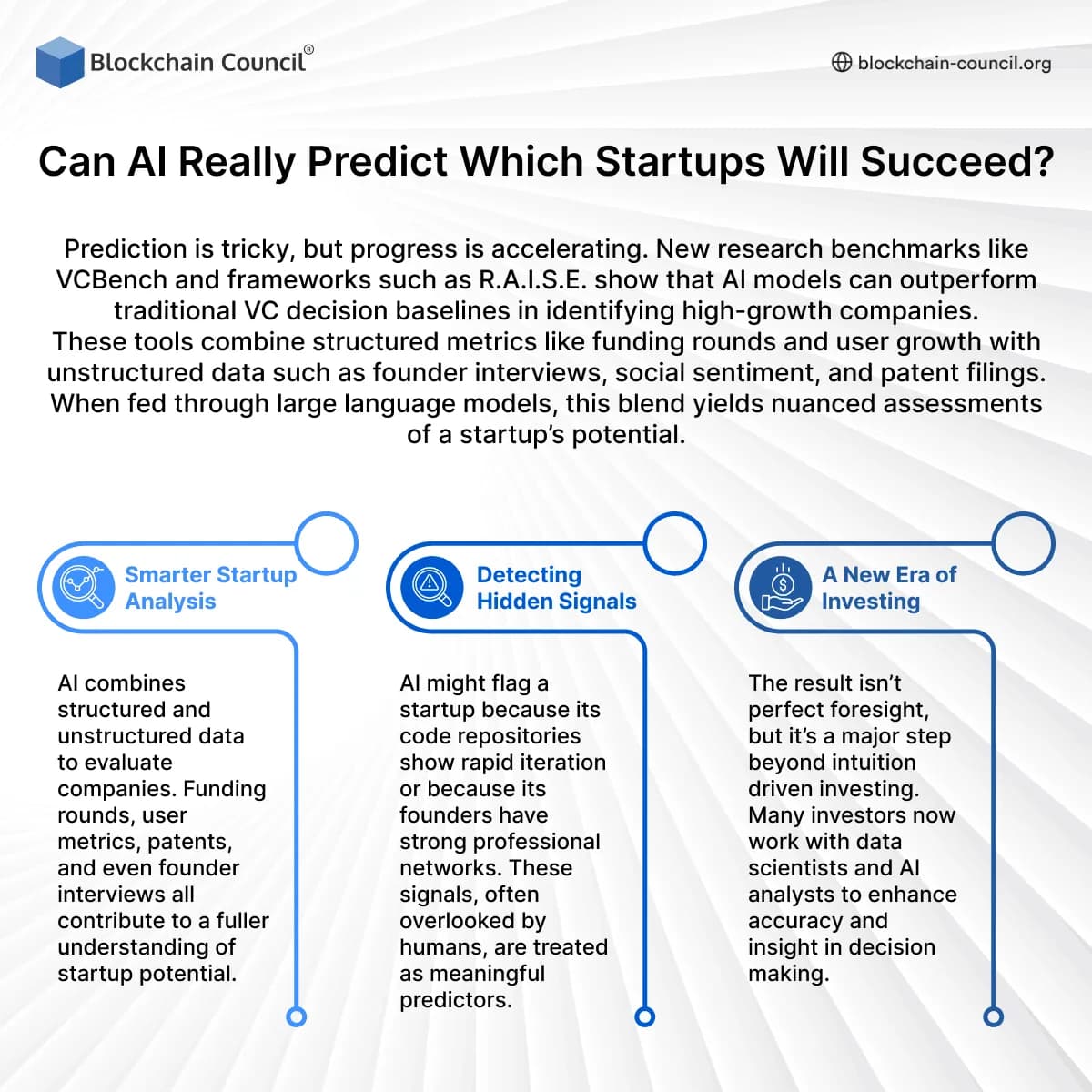 Blockchain Council®

blockchain-council.org

Can AI Really Predict Which Startups Will Succeed?

Prediction is tricky, but progress is accelerating. New research benchmarks like VCBench and frameworks such as R.A.I.S.E. show that AI models can outperform traditional VC decision baselines in identifying high-growth companies. These tools combine structured metrics like funding rounds and user growth with unstructured data such as founder interviews, social sentiment, and patent filings. When fed through large language models, this blend yields nuanced assessments of a startup's potential.

Smarter Startup Analysis

AI combines structured and unstructured data to evaluate companies. Funding rounds, user metrics, patents, and even founder interviews all contribute to a fuller understanding of startup potential.

Detecting Hidden Signals

AI might flag a startup because its code repositories show rapid iteration or because its founders have strong professional networks. These signals, often overlooked by humans, are treated as meaningful predictors.

A New Era of Investing

The result isn't perfect foresight, but it's a major step beyond intuition driven investing. Many investors now work with data scientists and AI analysts to enhance accuracy and insight in decision making.